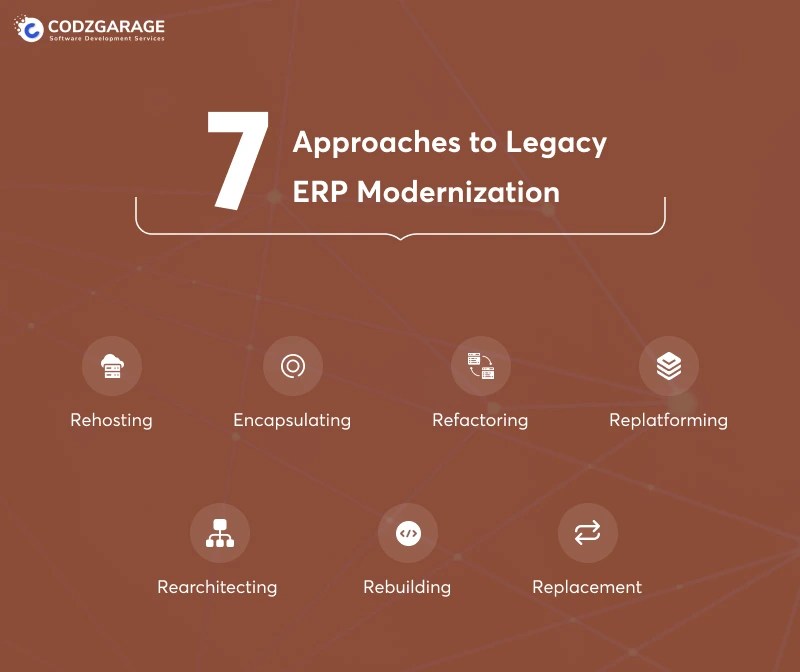 CODZGARAGE
Software Development Services

7 Approaches to Legacy ERP Modernization

Rehosting

Encapsulating

Refactoring

Replatforming

Rearchitecting

Rebuilding

Replacement